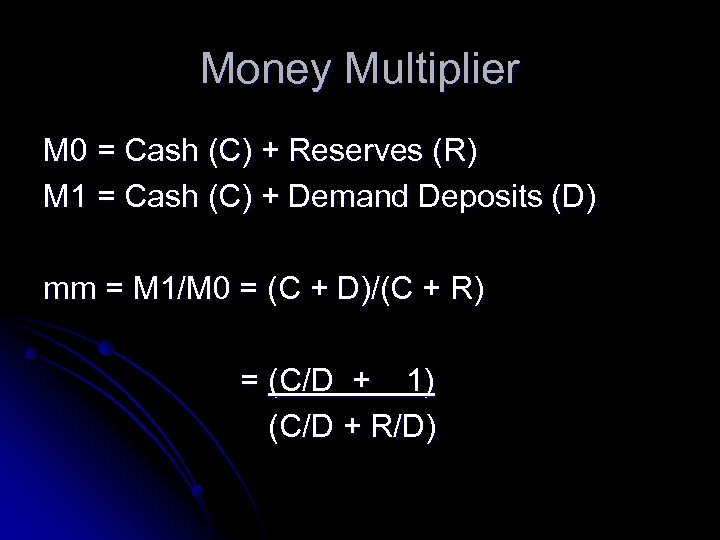 Money Multiplier

M0 = Cash (C) + Reserves (R)
M1 = Cash (C) + Demand Deposits (D)

mm = M1/M0 = (C + D)/(C + R)

$= \frac{(C/D + 1)}{(C/D + R/D)}$